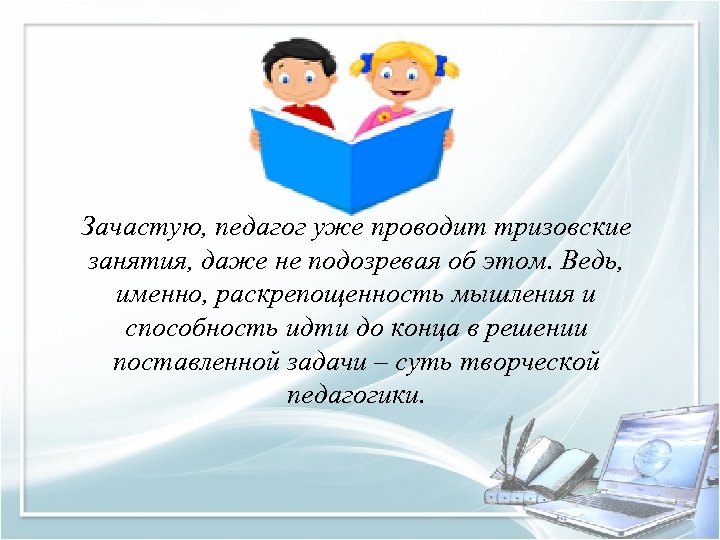 Зачастую, педагог уже проводит тризовские занятия, даже не подозревая об этом. Ведь, именно, раскрепощенность мышления и способность идти до конца в решении поставленной задачи – суть творческой педагогики.